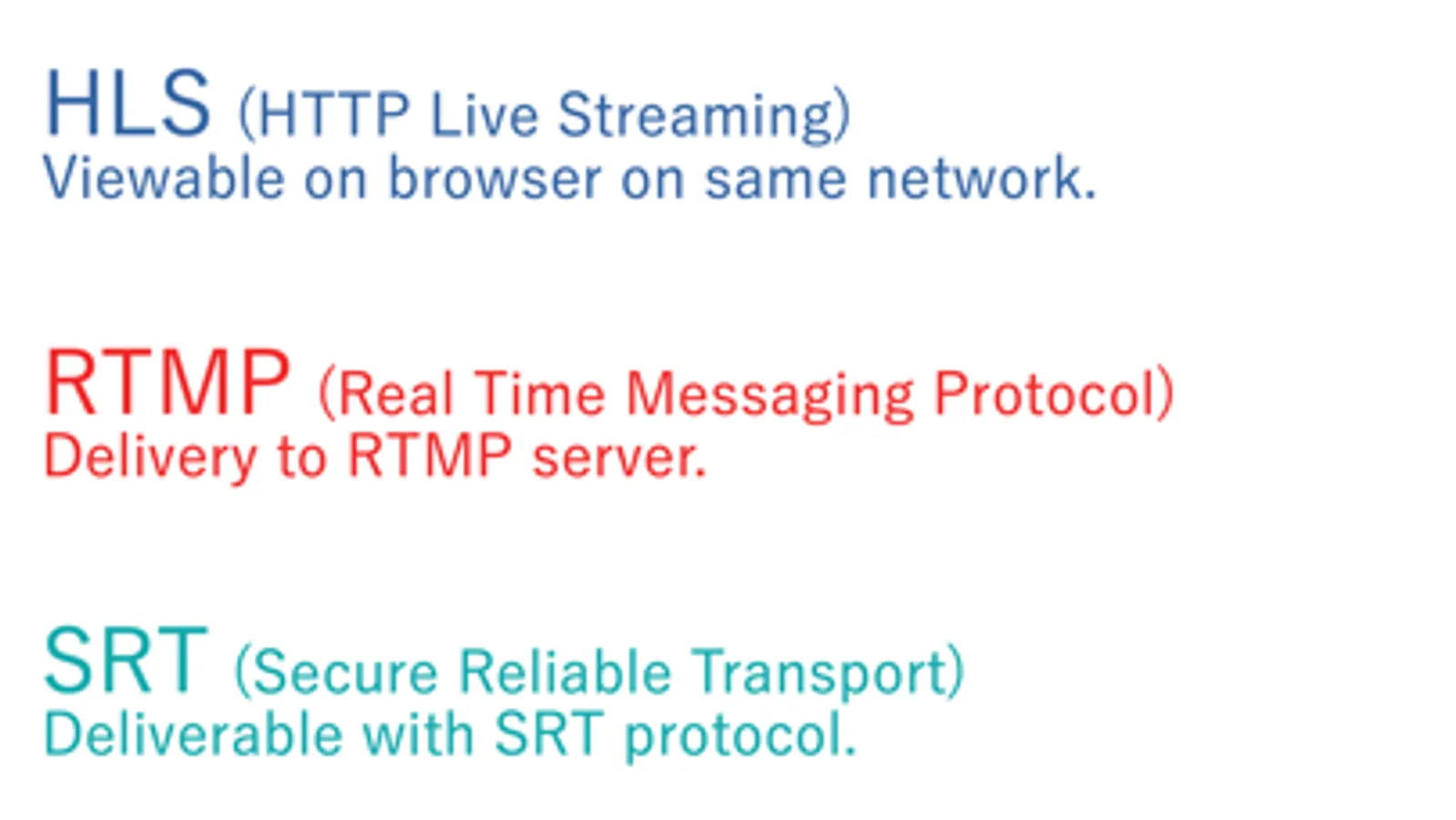 HLS (HTTP Live Streaming)
Viewable on browser on same network.

RTMP (Real Time Messaging Protocol)
Delivery to RTMP server.

SRT (Secure Reliable Transport)
Deliverable with SRT protocol.